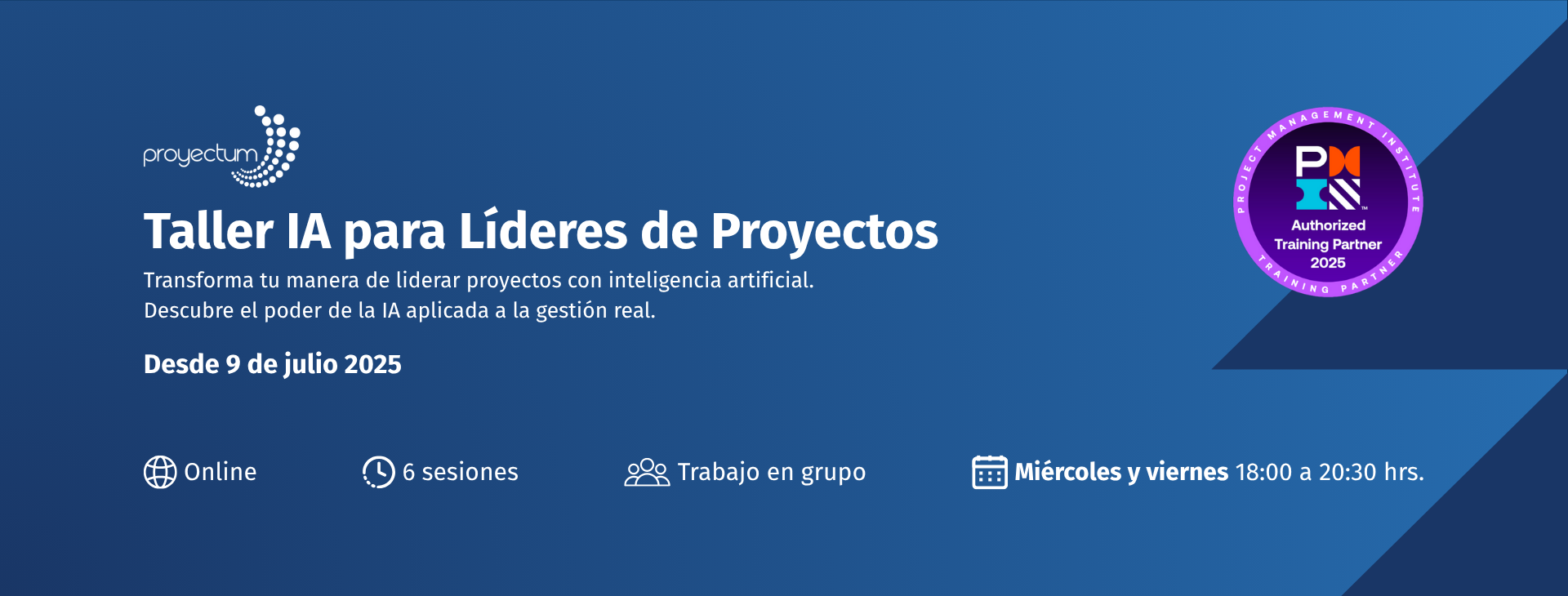 proyectum

Taller IA para Líderes de Proyectos

Transforma tu manera de liderar proyectos con inteligencia artificial.
Descubre el poder de la IA aplicada a la gestión real.

Desde 9 de julio 2025

Online

6 sesiones

Trabajo en grupo

Miércoles y viernes 18:00 a 20:30 hrs.

PROJECT MANAGEMENT INSTITUTE

PMI

Authorized Training Partner 2025

TRAINING PARTNER